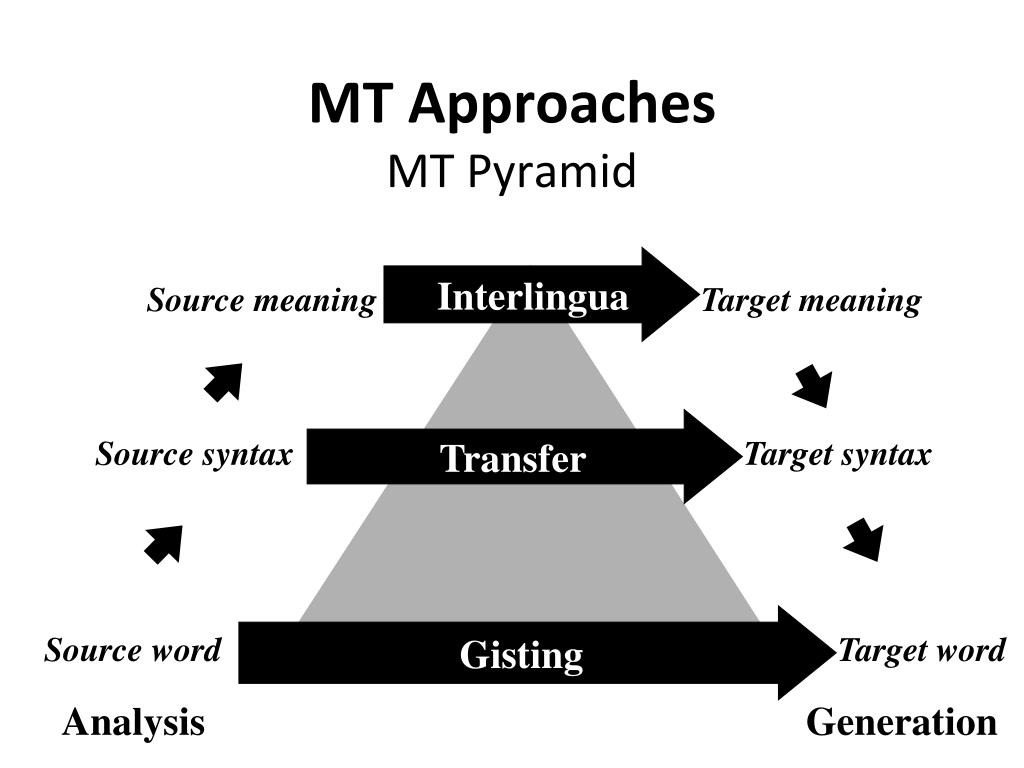 MT Approaches
MT Pyramid

Source meaning
Interlingua
Target meaning

Source syntax
Transfer
Target syntax

Source word
Gisting
Target word

Analysis
Generation